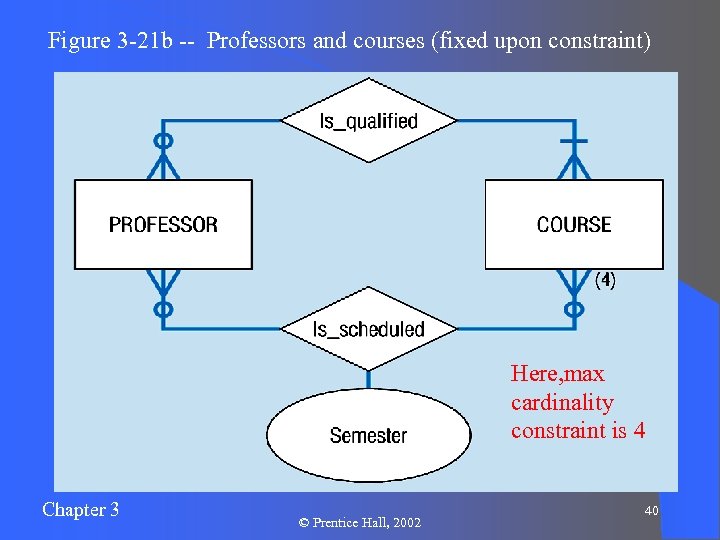 Figure 3-21b -- Professors and courses (fixed upon constraint)

Is_qualified

PROFESSOR

COURSE

(4)

Is_scheduled

Semester

Here,max cardinality constraint is 4

Chapter 3

© Prentice Hall, 2002

40